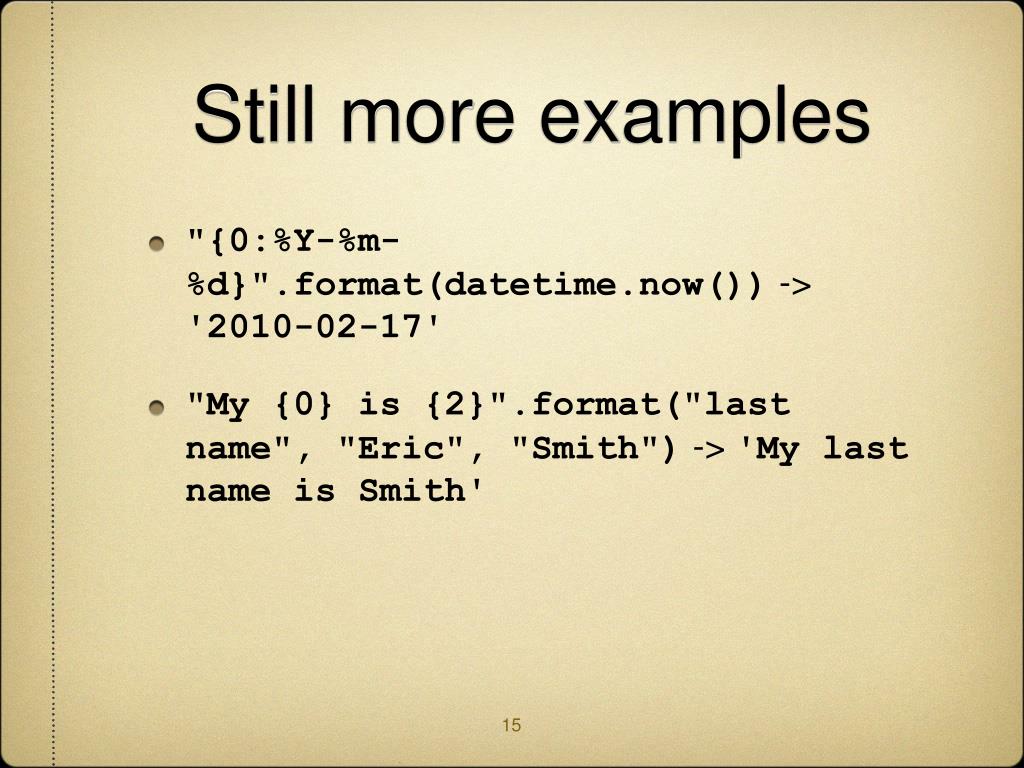 Still more examples

"{0:%Y-%m-%d}".format(datetime.now()) -> '2010-02-17'

"My {0} is {2}".format("last name", "Eric", "Smith") -> 'My last name is Smith'

15